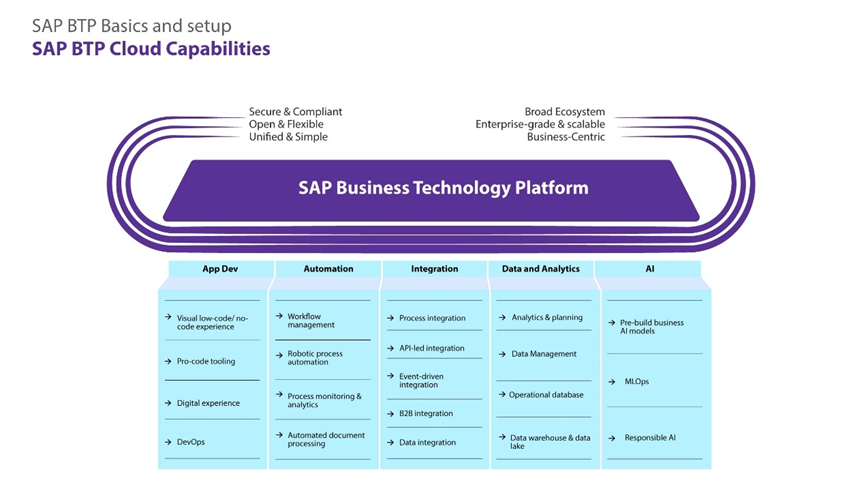 SAP BTP Basics and setup
SAP BTP Cloud Capabilities

Secure & Compliant
Open & Flexible
Unified & Simple

Broad Ecosystem
Enterprise-grade & scalable
Business-Centric

SAP Business Technology Platform

App Dev
→ Visual low-code/ no-code experience
→ Pro-code tooling
→ Digital experience
→ DevOps

Automation
→ Workflow management
→ Robotic process automation
→ Process monitoring & analytics
→ Automated document processing

Integration
→ Process integration
→ API-led integration
→ Event-driven integration
→ B2B integration
→ Data integration

Data and Analytics
→ Analytics & planning
→ Data Management
→ Operational database
→ Data warehouse & data lake

AI
→ Pre-build business AI models
→ MLOps
→ Responsible AI